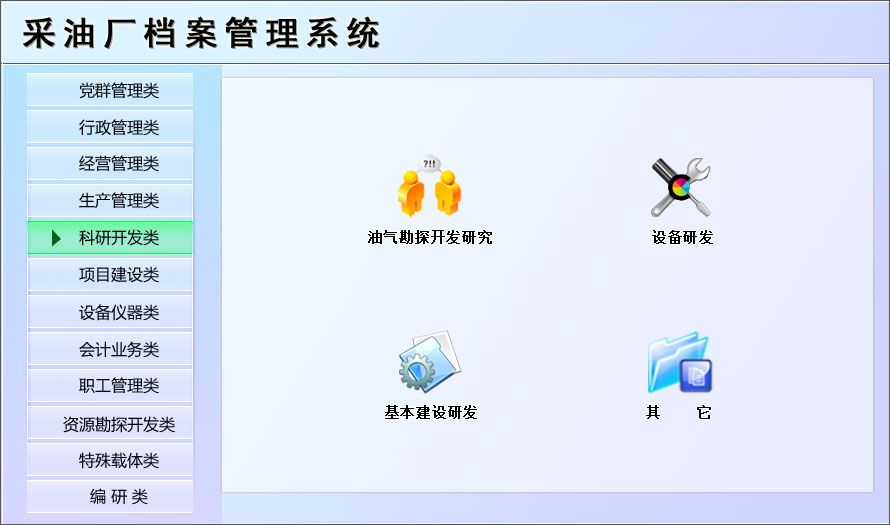 采油厂档案管理系统

党群管理类
行政管理类
经营管理类
生产管理类
科研开发类
项目建设类
设备仪器类
会计业务类
职工管理类
资源勘探开发类
特殊载体类
编 研 类

?!!
油气勘探开发研究
设备研发
基本建设研发
其　　它